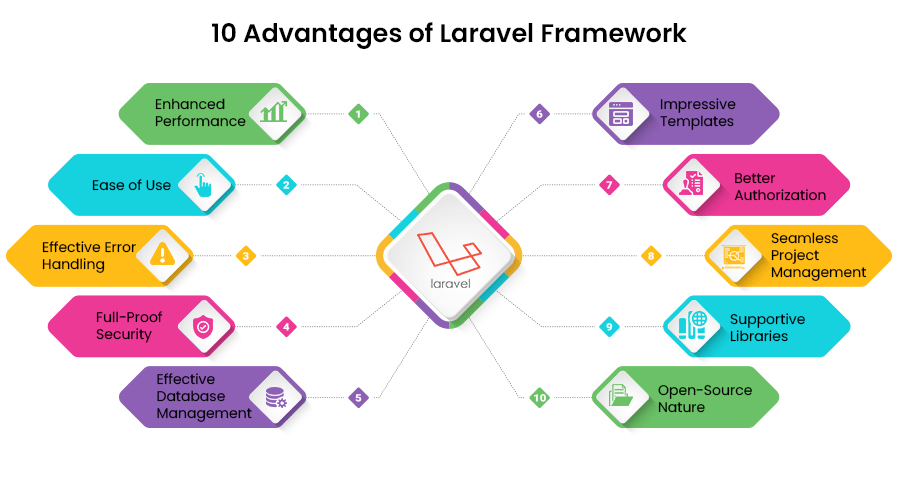 10 Advantages of Laravel Framework

Enhanced Performance
1

Ease of Use
2

Effective Error Handling
3

Full-Proof Security
4

Effective Database Management
5

laravel

6
Impressive Templates

7
Better Authorization

8
Seamless Project Management

9
Supportive Libraries

10
Open-Source Nature